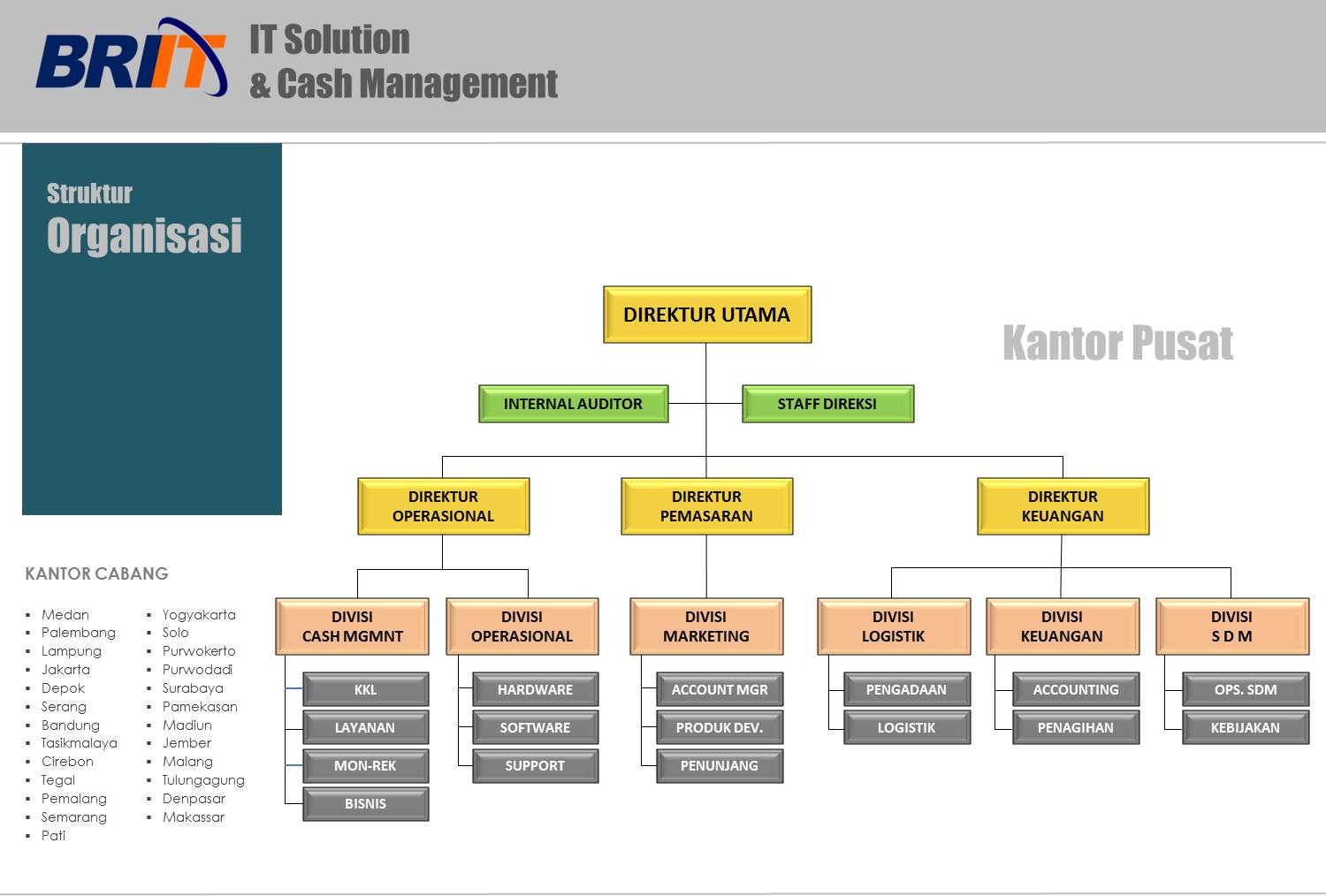 BRIIT IT Solution & Cash Management

Struktur Organisasi

KANTOR CABANG

- Medan
- Palembang
- Lampung
- Jakarta
- Depok
- Serang
- Bandung
- Tasikmalaya
- Cirebon
- Tegal
- Pemalang
- Semarang
- Pati

- Yogyakarta
- Solo
- Purwokerto
- Purwodadi
- Surabaya
- Pamekasan
- Madiun
- Jember
- Malang
- Tulungagung
- Denpasar
- Makassar

Kantor Pusat

DIREKTUR UTAMA

INTERNAL AUDITOR

STAFF DIREKSI

DIREKTUR OPERASIONAL

DIREKTUR PEMASARAN

DIREKTUR KEUANGAN

DIVISI CASH MGMNT

KKL

LAYANAN

MON-REK

BISNIS

DIVISI OPERASIONAL

HARDWARE

SOFTWARE

SUPPORT

DIVISI MARKETING

ACCOUNT MGR

PRODUK DEV.

PENUNJANG

DIVISI LOGISTIK

PENGADAAN

LOGISTIK

DIVISI KEUANGAN

ACCOUNTING

PENAGIHAN

DIVISI S D M

OPS. SDM

KEBIJAKAN